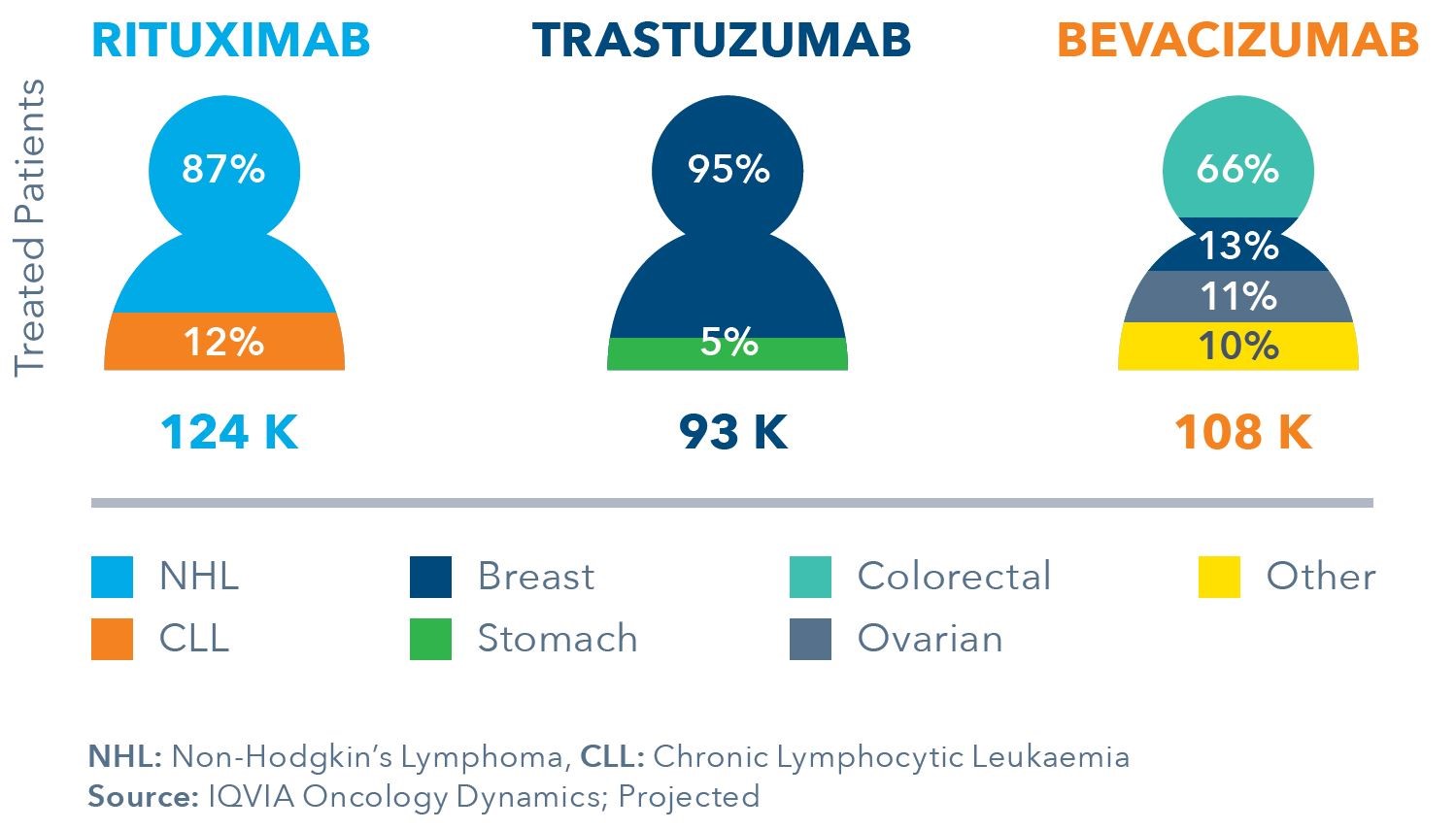 Treated Patients

RITUXIMAB
87%
12%
124 K

TRASTUZUMAB
95%
5%
93 K

BEVACIZUMAB
66%
13%
11%
10%
108 K

NHL
CLL
Breast
Stomach
Colorectal
Ovarian
Other

NHL: Non-Hodgkin's Lymphoma, CLL: Chronic Lymphocytic Leukaemia
Source: IQVIA Oncology Dynamics; Projected